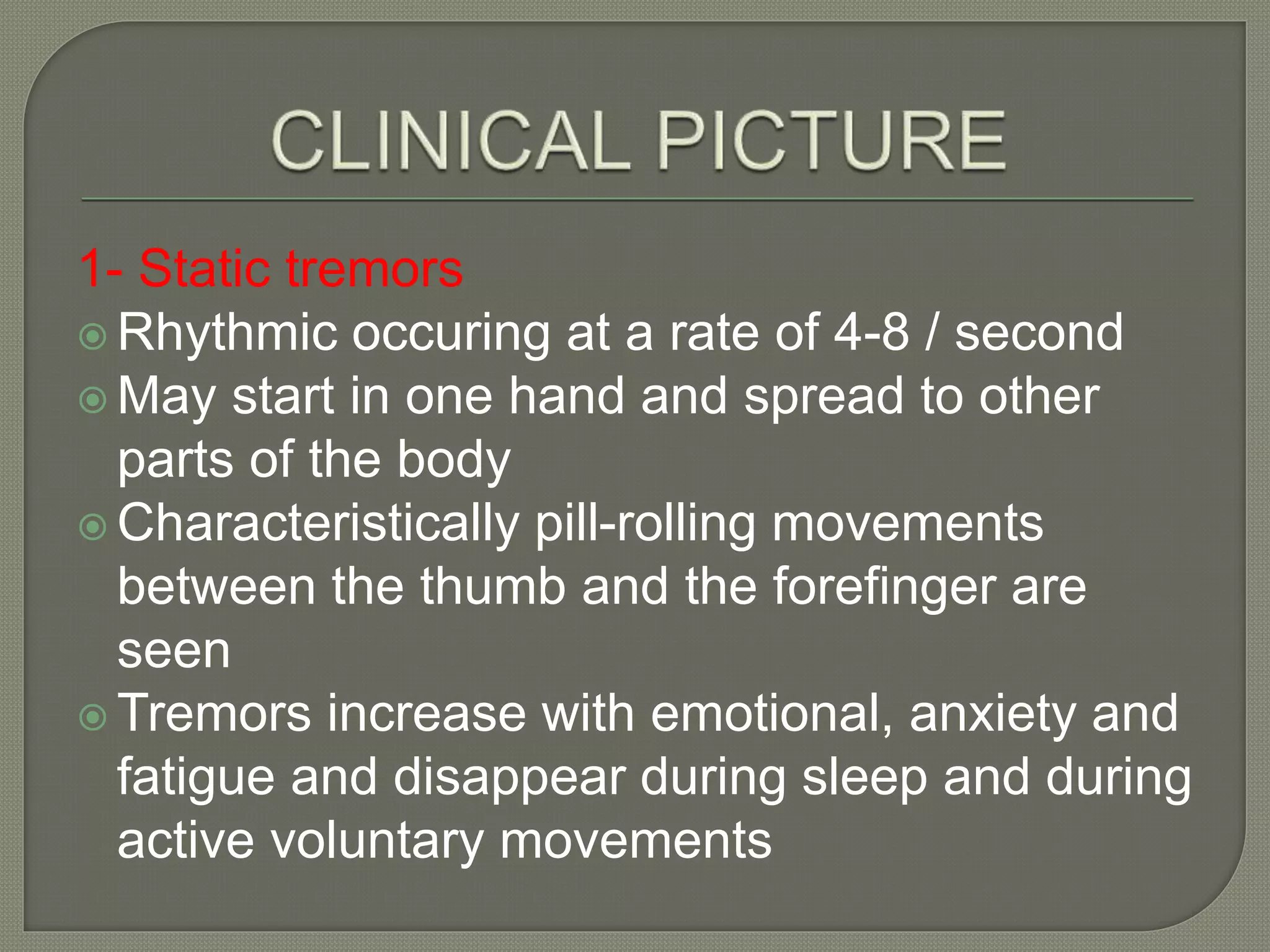 CLINICAL PICTURE

1- Static tremors

Rhythmic occuring at a rate of 4-8 / second

May start in one hand and spread to other parts of the body

Characteristically pill-rolling movements between the thumb and the forefinger are seen

Tremors increase with emotional, anxiety and fatigue and disappear during sleep and during active voluntary movements